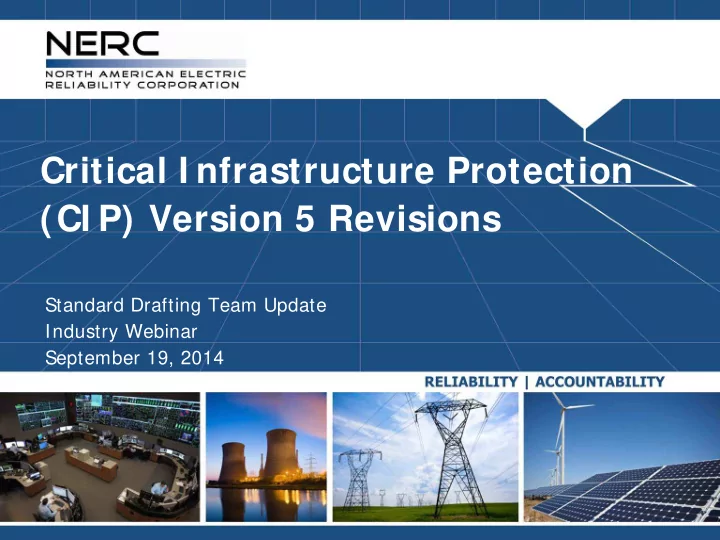 NERC
NORTH AMERICAN ELECTRIC
RELIABILITY CORPORATION

Critical Infrastructure Protection (CIP) Version 5 Revisions

Standard Drafting Team Update
Industry Webinar
September 19, 2014

RELIABILITY | ACCOUNTABILITY